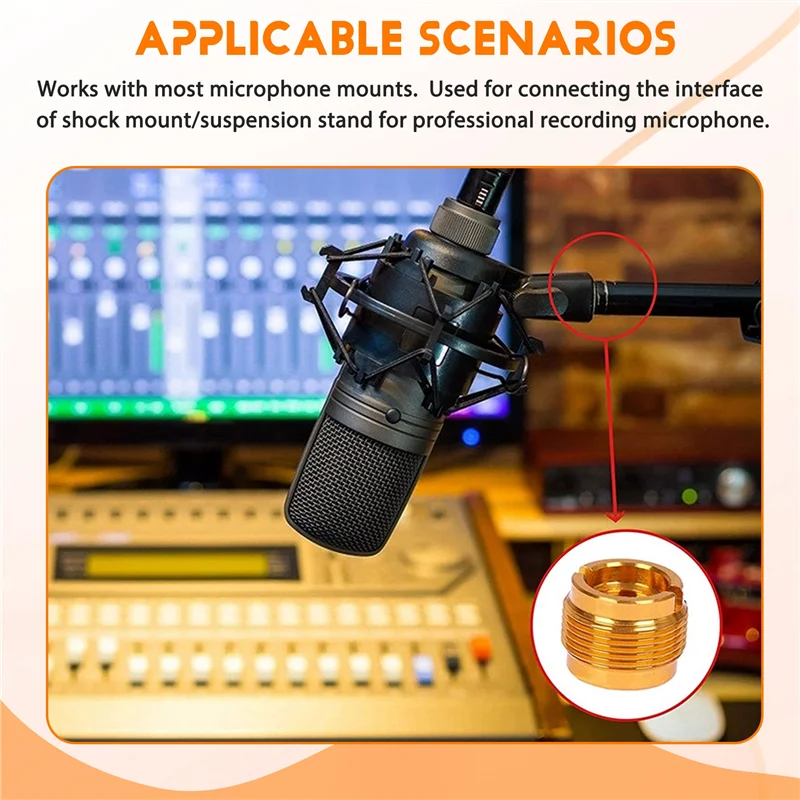 APPLICABLE SCENARIOS

Works with most microphone mounts. Used for connecting the interface of shock mount/suspension stand for professional recording microphone.